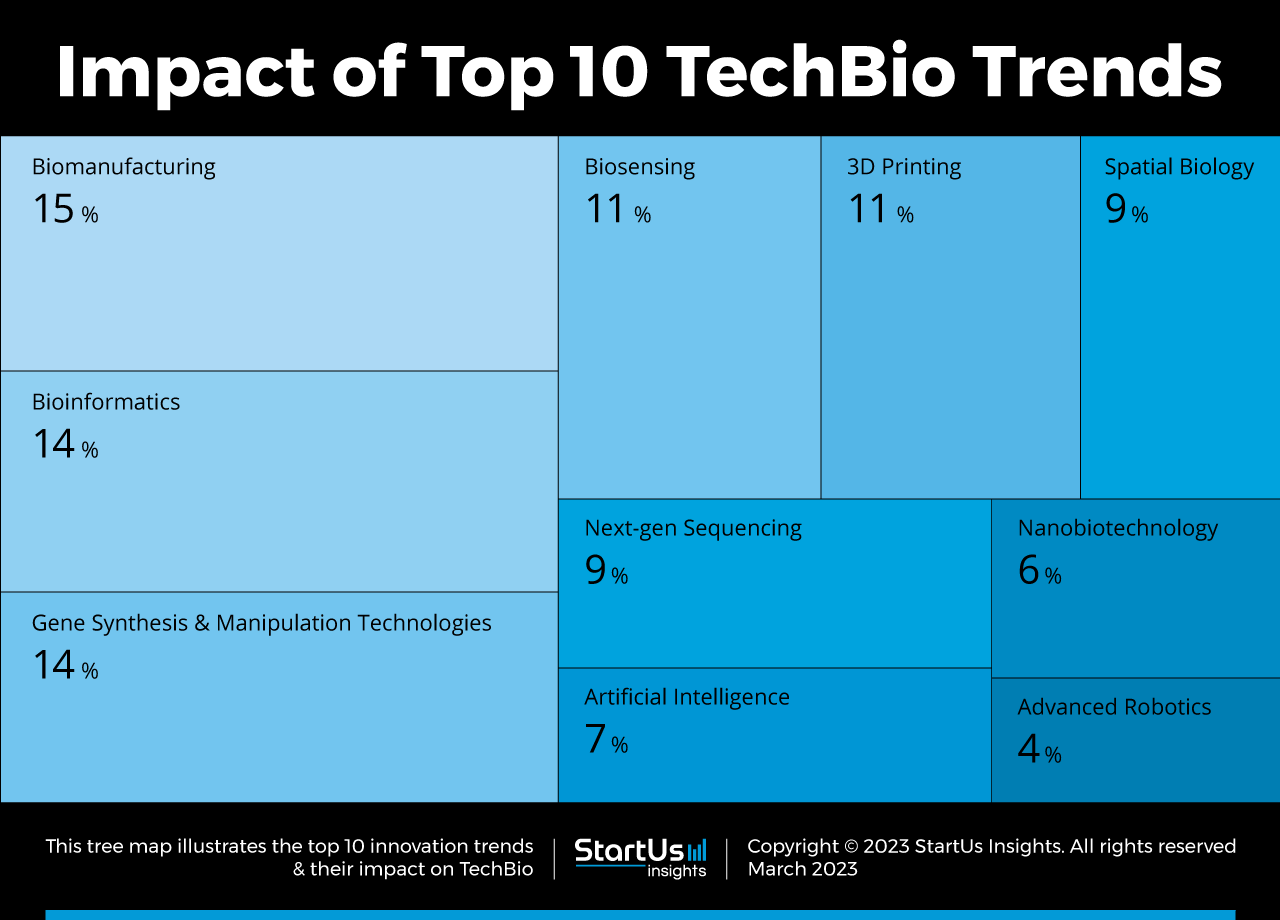 Impact of Top 10 TechBio Trends

Biomanufacturing
15 %

Bioinformatics
14 %

Gene Synthesis & Manipulation Technologies
14 %

Biosensing
11 %

3D Printing
11 %

Spatial Biology
9 %

Next-gen Sequencing
9 %

Nanobiotechnology
6 %

Artificial Intelligence
7 %

Advanced Robotics
4 %

This tree map illustrates the top 10 innovation trends & their impact on TechBio

StartUs insights

Copyright © 2023 StartUs Insights. All rights reserved
March 2023